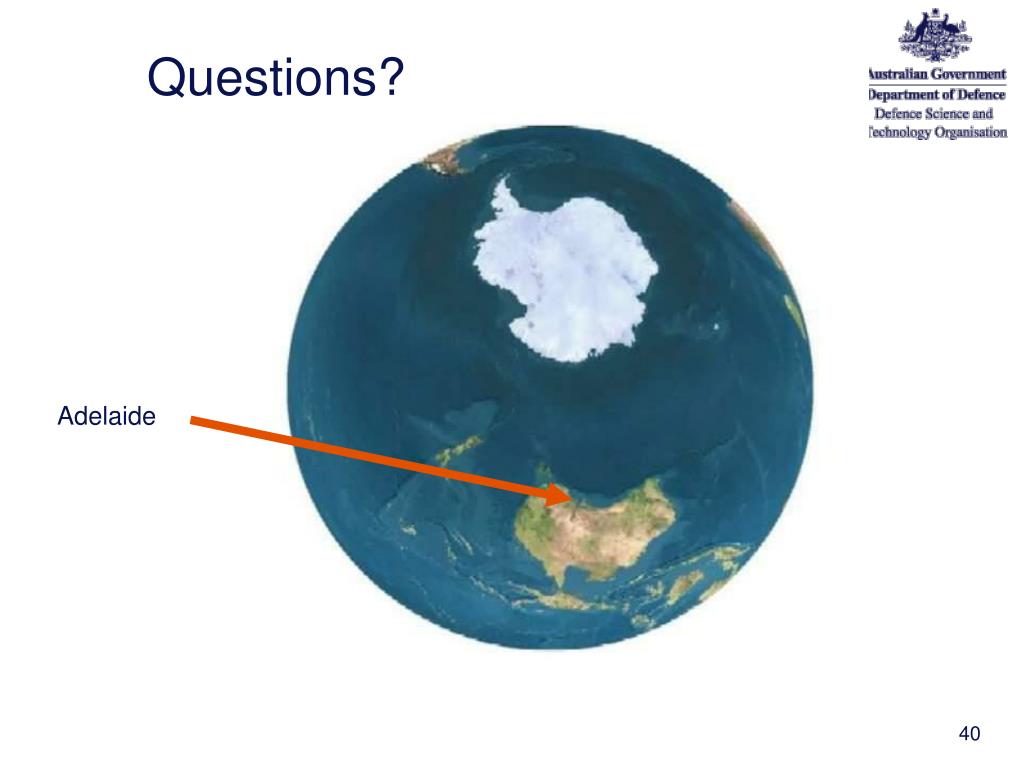 Questions?

Australian Government
Department of Defence
Defence Science and
Technology Organisation

Adelaide

40